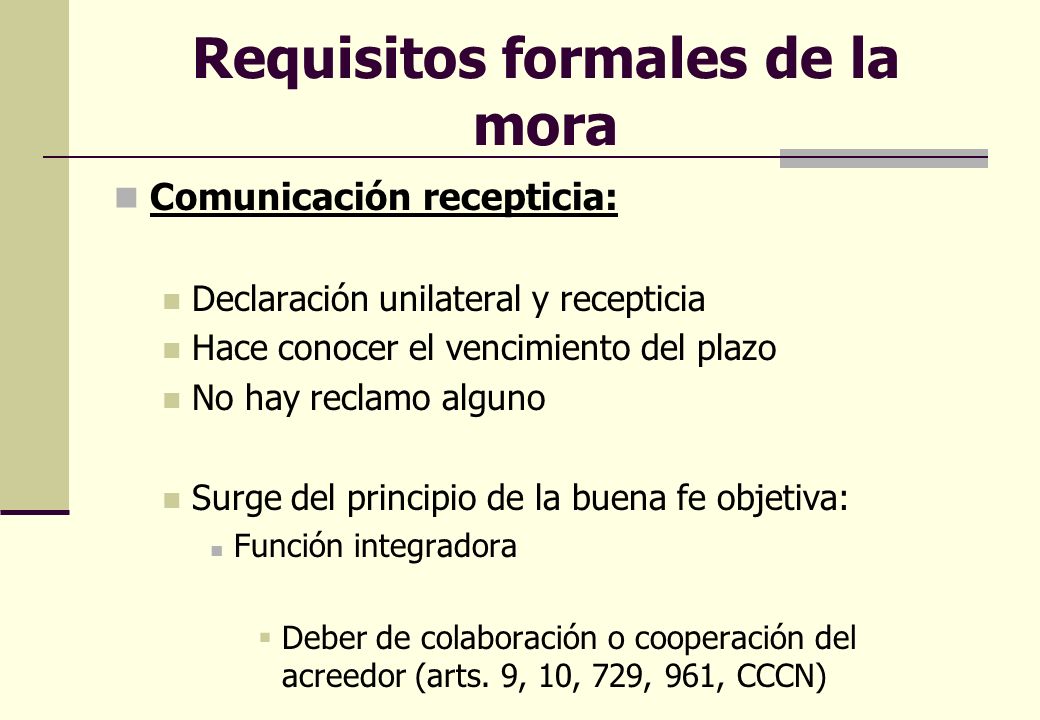 Requisitos formales de la mora

Comunicación recepticia:

Declaración unilateral y recepticia

Hace conocer el vencimiento del plazo

No hay reclamo alguno

Surge del principio de la buena fe objetiva:

Función integradora

Deber de colaboración o cooperación del acreedor (arts. 9, 10, 729, 961, CCCN)